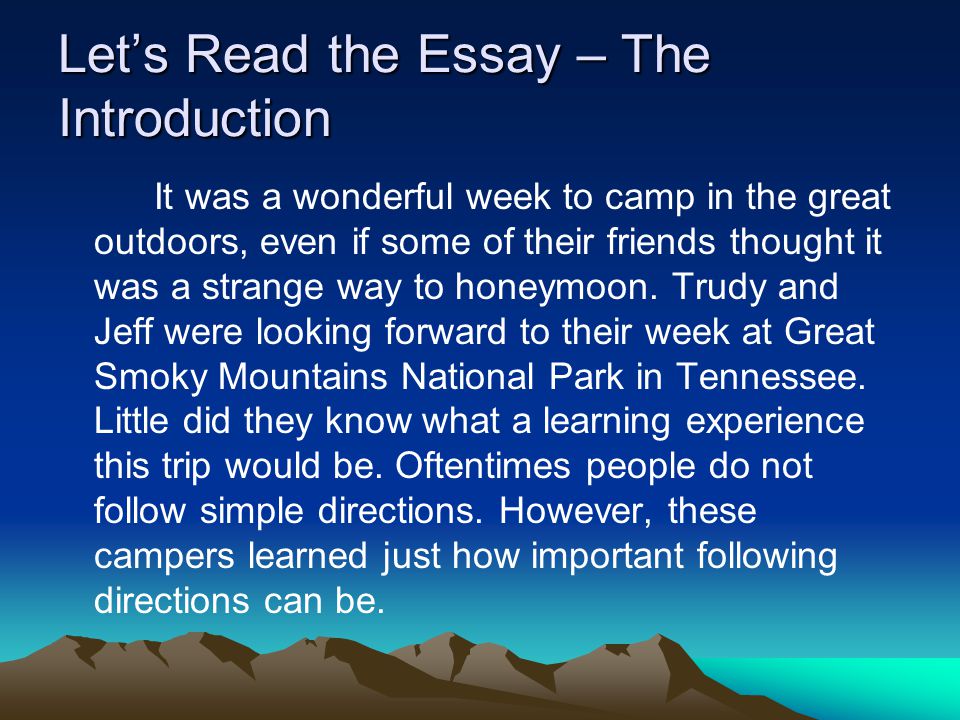 Let’s Read the Essay – The Introduction

It was a wonderful week to camp in the great outdoors, even if some of their friends thought it was a strange way to honeymoon. Trudy and Jeff were looking forward to their week at Great Smoky Mountains National Park in Tennessee. Little did they know what a learning experience this trip would be. Oftentimes people do not follow simple directions. However, these campers learned just how important following directions can be.